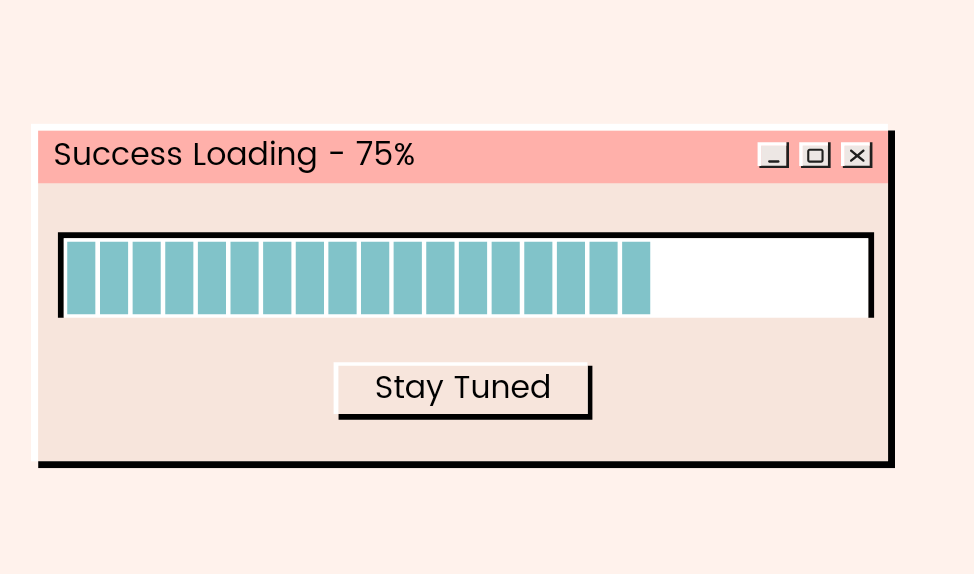 Success Loading - 75%

Stay Tuned